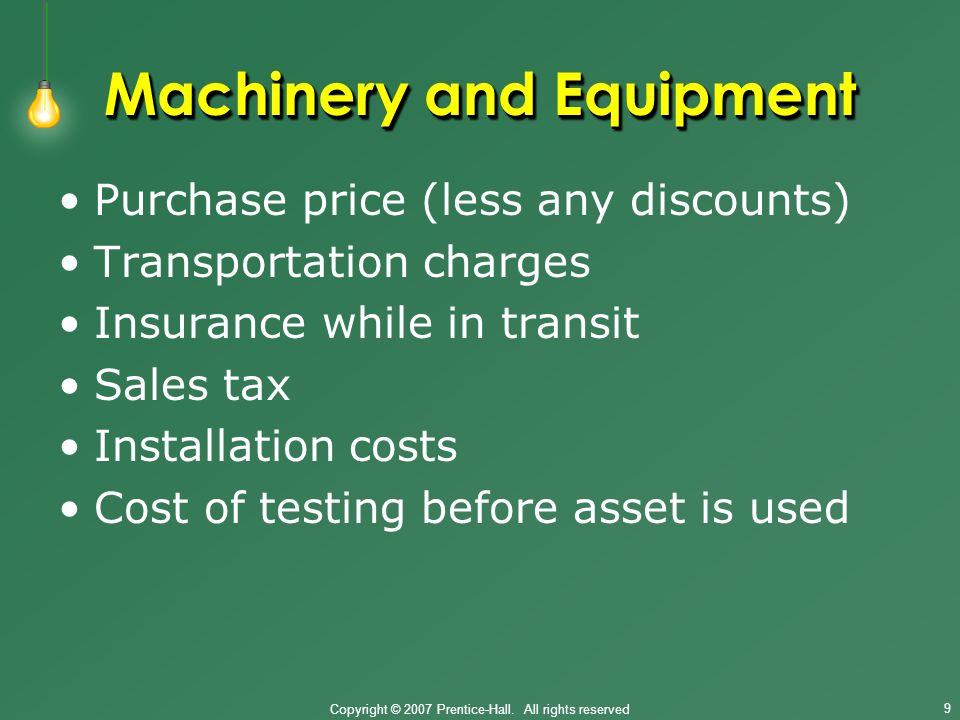 Machinery and Equipment

• Purchase price (less any discounts)
• Transportation charges
• Insurance while in transit
• Sales tax
• Installation costs
• Cost of testing before asset is used

Copyright © 2007 Prentice-Hall. All rights reserved

9